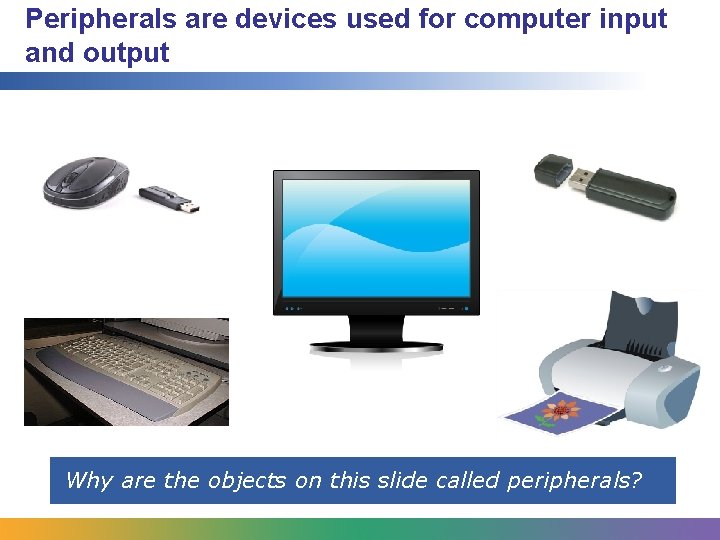 Peripherals are devices used for computer input and output

Why are the objects on this slide called peripherals?